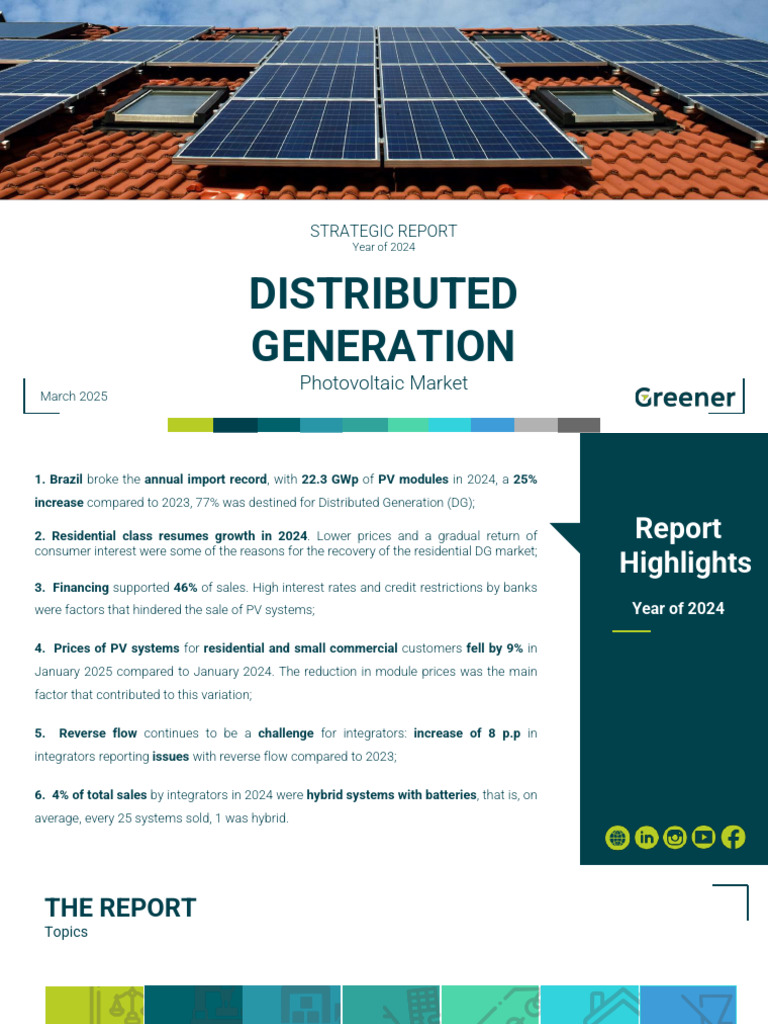 STRATEGIC REPORT
Year of 2024

DISTRIBUTED GENERATION

Photovoltaic Market

March 2025

Greener

1. Brazil broke the annual import record, with 22.3 GWp of PV modules in 2024, a 25% increase compared to 2023, 77% was destined for Distributed Generation (DG);

2. Residential class resumes growth in 2024. Lower prices and a gradual return of consumer interest were some of the reasons for the recovery of the residential DG market;

3. Financing supported 46% of sales. High interest rates and credit restrictions by banks were factors that hindered the sale of PV systems;

4. Prices of PV systems for residential and small commercial customers fell by 9% in January 2025 compared to January 2024. The reduction in module prices was the main factor that contributed to this variation;

5. Reverse flow continues to be a challenge for integrators: increase of 8 p.p in integrators reporting issues with reverse flow compared to 2023;

6. 4% of total sales by integrators in 2024 were hybrid systems with batteries, that is, on average, every 25 systems sold, 1 was hybrid.

Report Highlights

Year of 2024

THE REPORT
Topics